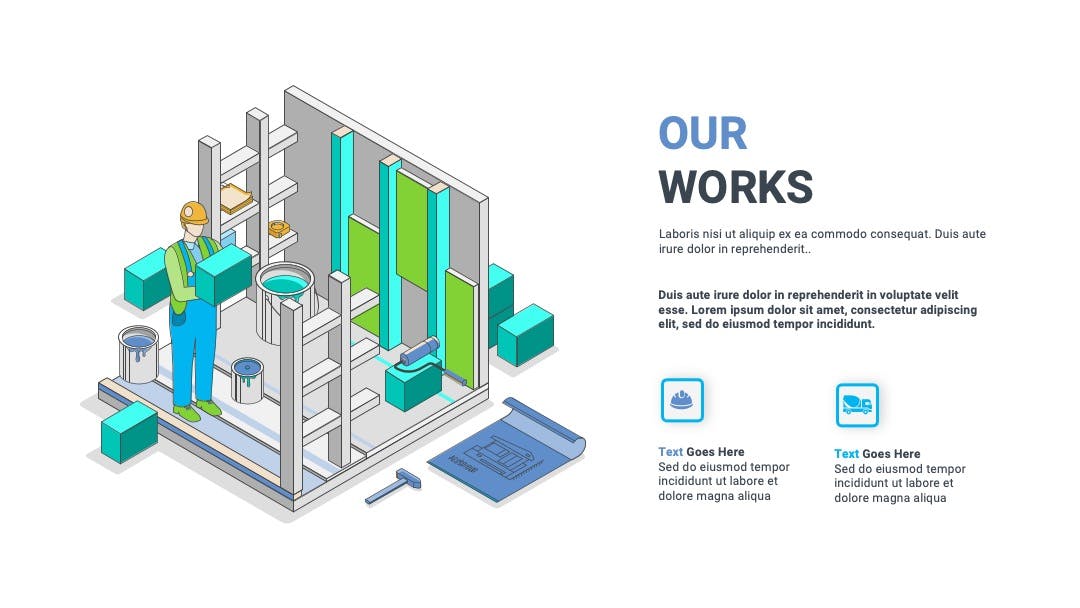 OUR
WORKS

Laboris nisi ut aliquip ex ea commodo consequat. Duis aute irure dolor in reprehenderit..

Duis aute irure dolor in reprehenderit in voluptate velit esse. Lorem ipsum dolor sit amet, consectetur adipiscing elit, sed do eiusmod tempor incididunt.

Text Goes Here
Sed do eiusmod tempor incididunt ut labore et dolore magna aliqua

Text Goes Here
Sed do eiusmod tempor incididunt ut labore et dolore magna aliqua